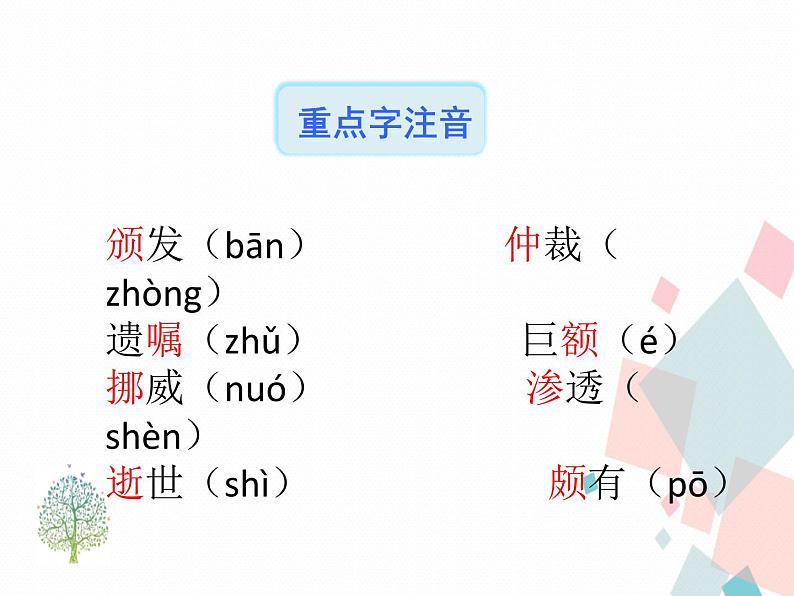 重点字注音

颁发（bān） 仲裁（zhòng）
遗嘱（zhǔ） 巨额（é）
挪威（nuó） 渗透（shèn）
逝世（shì） 颇有（pō）